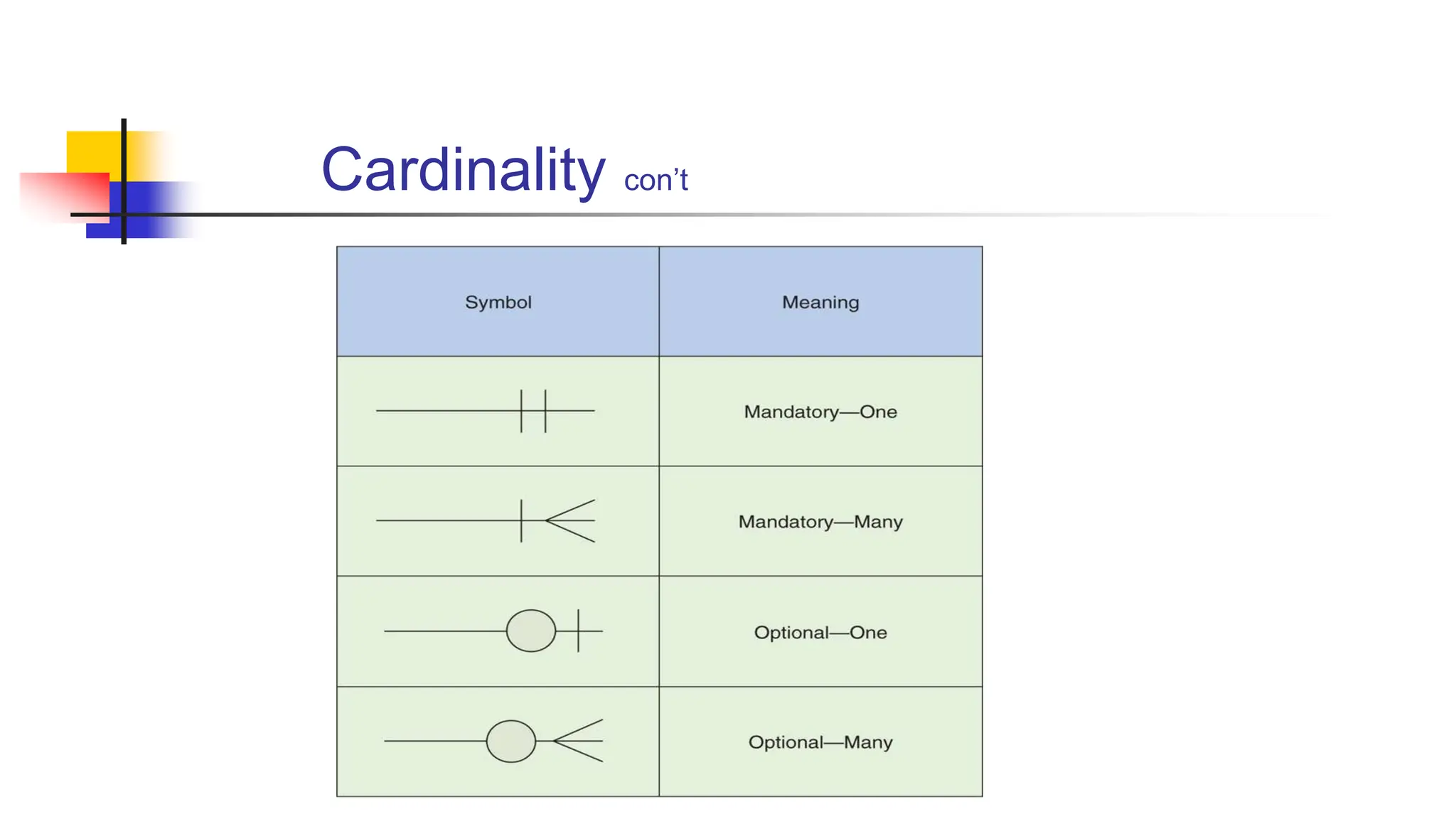 Cardinality con't

| Symbol | Meaning |
|---|---|
| | Mandatory—One |
| | Mandatory—Many |
| | Optional—One |
| | Optional—Many |